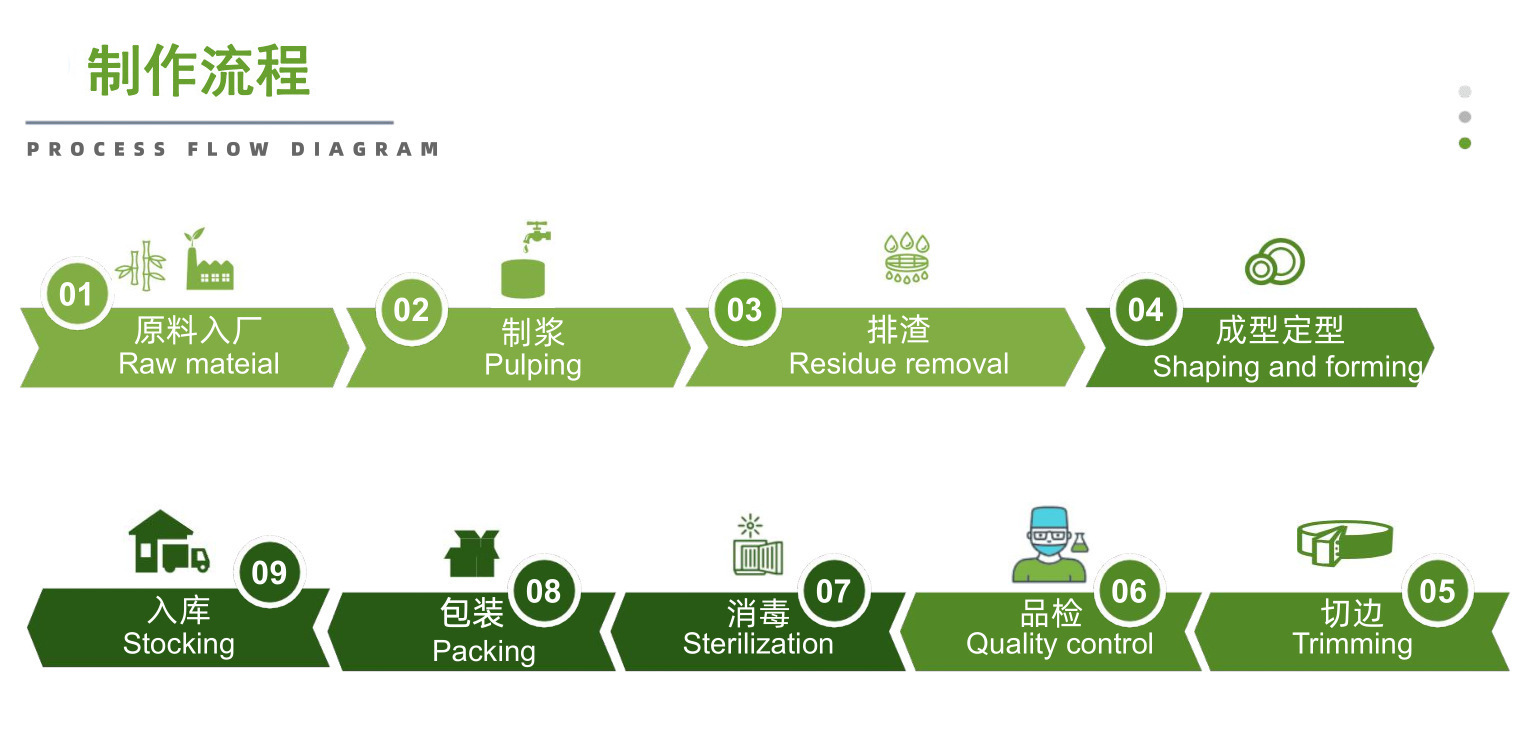 制作流程

PROCESS FLOW DIAGRAM

01
原料入厂
Raw mateial

02
制浆
Pulping

03
排渣
Residue removal

04
成型定型
Shaping and forming

09
入库
Stocking

08
包装
Packing

07
消毒
Sterilization

06
品检
Quality control

05
切边
Trimming